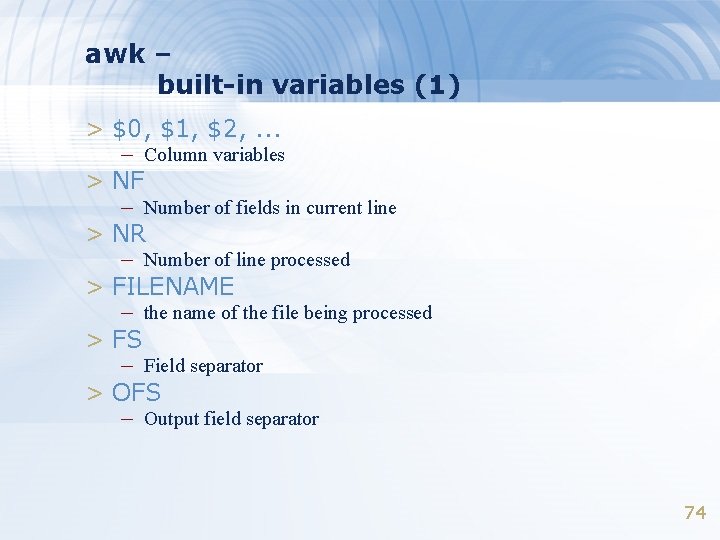 awk –
built-in variables (1)

> \$0, \$1, \$2, ...
– Column variables
> NF
– Number of fields in current line
> NR
– Number of line processed
> FILENAME
– the name of the file being processed
> FS
– Field separator
> OFS
– Output field separator

74